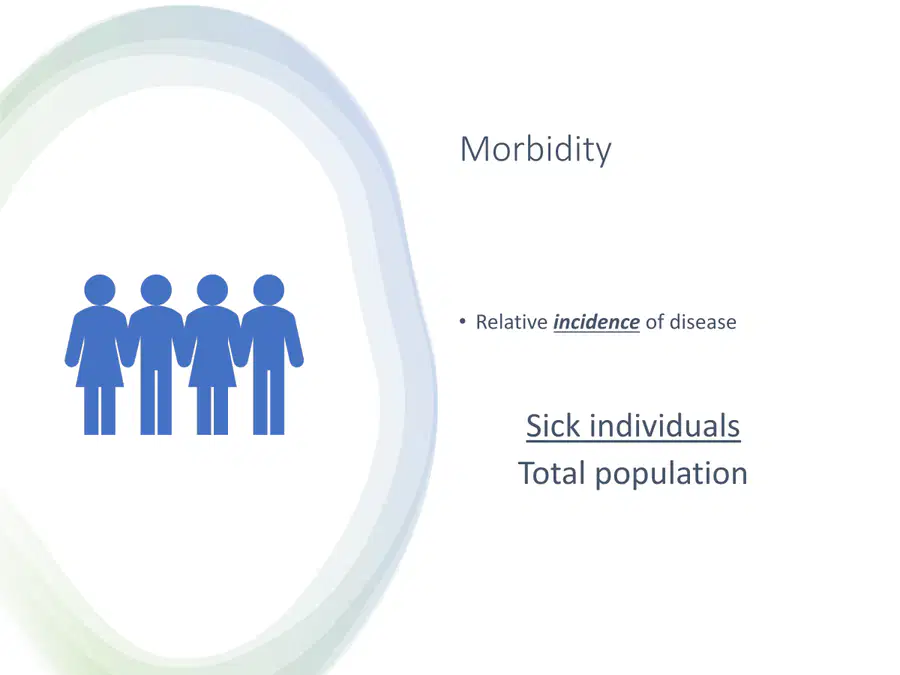 Morbidity

• Relative incidence of disease

Sick individuals
Total population